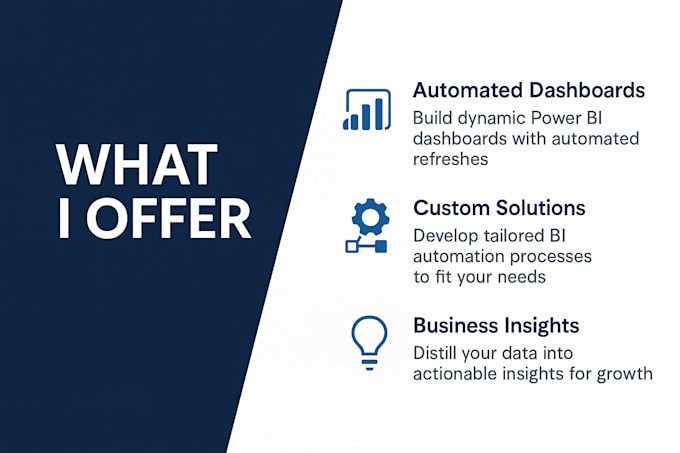 WHAT I OFFER

Automated Dashboards
Build dynamic Power BI dashboards with automated refreshes

Custom Solutions
Develop tailored BI automation processes to fit your needs

Business Insights
Distill your data into actionable insights for growth